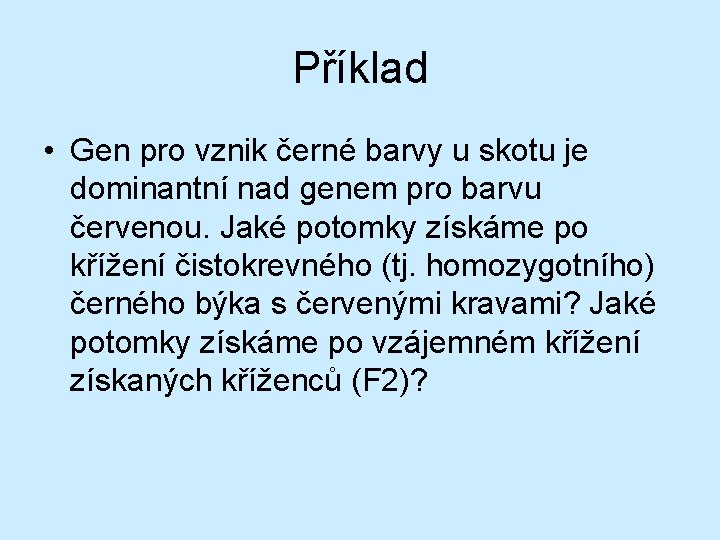 Příklad

• Gen pro vznik černé barvy u skotu je dominantní nad genem pro barvu červenou. Jaké potomky získáme po křížení čistokrevného (tj. homozygotního) černého býka s červenými kravami? Jaké potomky získáme po vzájemném křížení získaných kříženců (F2)?